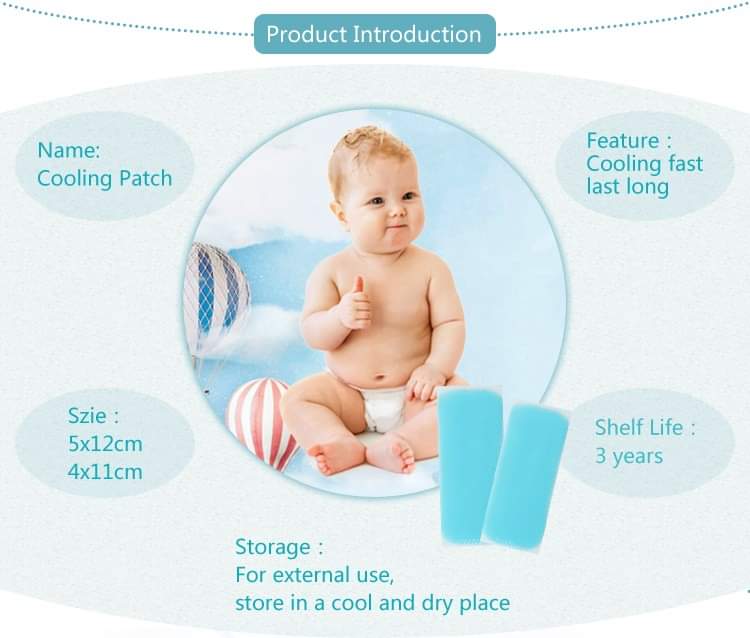 Product Introduction

Name:
Cooling Patch

Feature :
Cooling fast
last long

Szie :
5x12cm
4x11cm

Shelf Life :
3 years

Storage :
For external use,
store in a cool and dry place